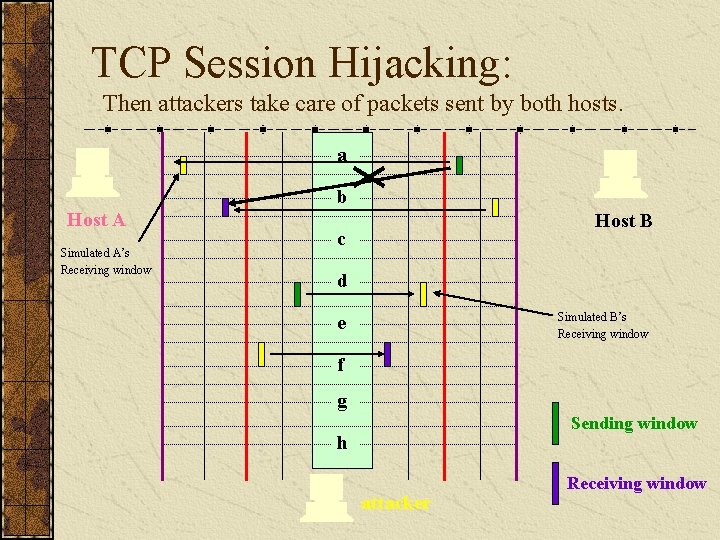 TCP Session Hijacking:
Then attackers take care of packets sent by both hosts.

Host A

Simulated A's Receiving window

a
b
c
d
e
f
g
h

Host B

Simulated B's Receiving window

Sending window

Receiving window

attacker